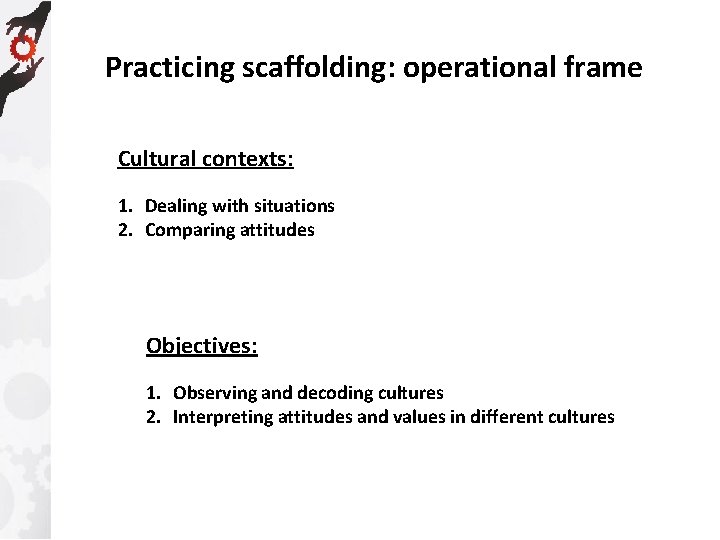 Practicing scaffolding: operational frame

Cultural contexts:

1. Dealing with situations
2. Comparing attitudes

Objectives:

1. Observing and decoding cultures
2. Interpreting attitudes and values in different cultures